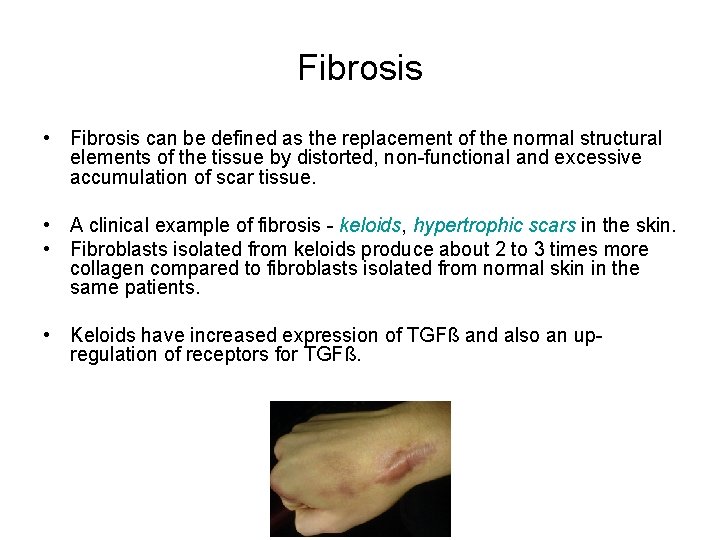 Fibrosis

• Fibrosis can be defined as the replacement of the normal structural elements of the tissue by distorted, non-functional and excessive accumulation of scar tissue.

• A clinical example of fibrosis - keloids, hypertrophic scars in the skin.
• Fibroblasts isolated from keloids produce about 2 to 3 times more collagen compared to fibroblasts isolated from normal skin in the same patients.

• Keloids have increased expression of TGFß and also an up-regulation of receptors for TGFß.